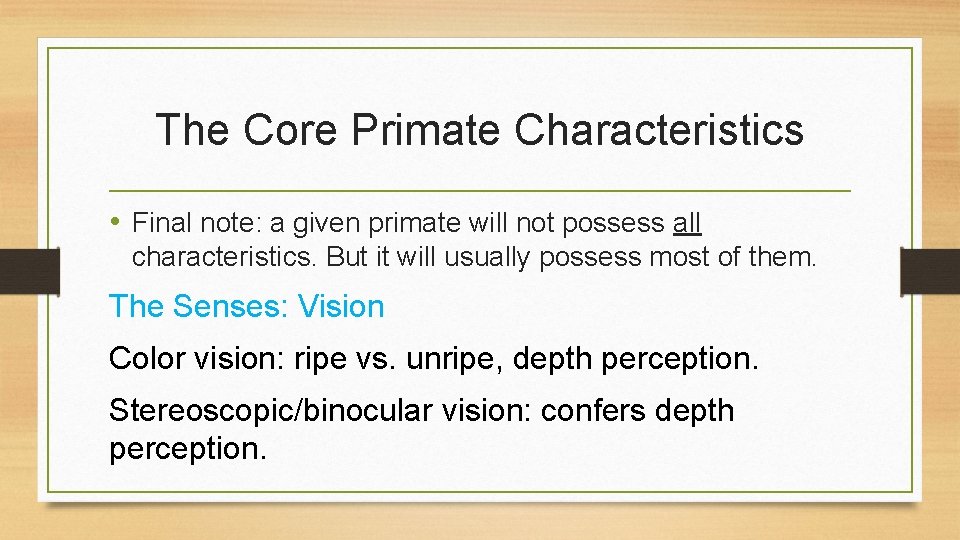 The Core Primate Characteristics

• Final note: a given primate will not possess all characteristics. But it will usually possess most of them.

The Senses: Vision

Color vision: ripe vs. unripe, depth perception.

Stereoscopic/binocular vision: confers depth perception.